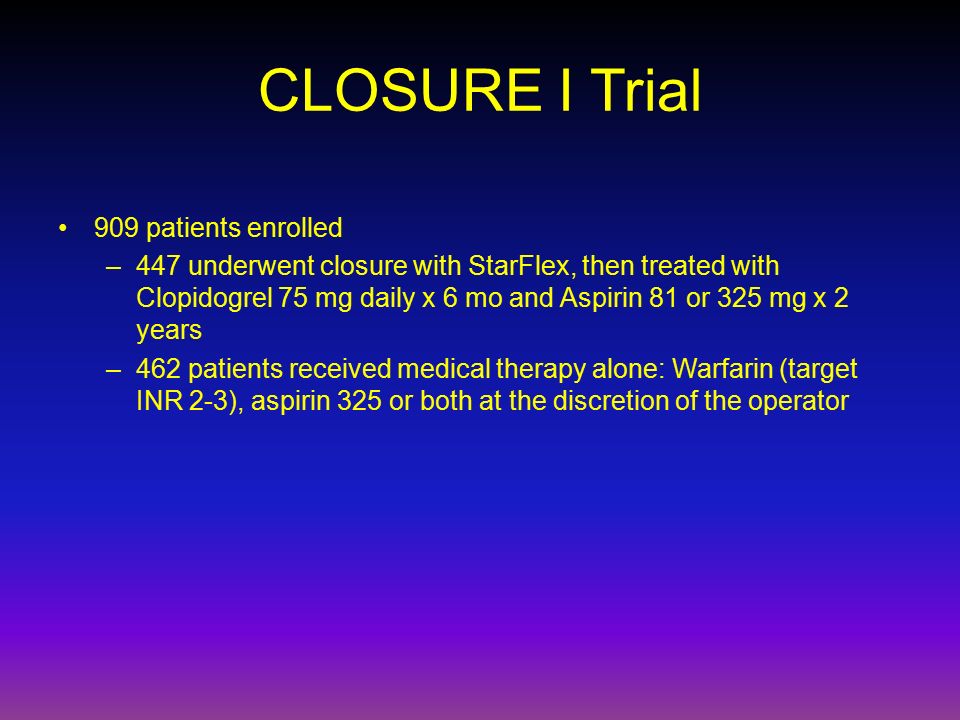 CLOSURE I Trial

• 909 patients enrolled
  – 447 underwent closure with StarFlex, then treated with Clopidogrel 75 mg daily x 6 mo and Aspirin 81 or 325 mg x 2 years
  – 462 patients received medical therapy alone: Warfarin (target INR 2-3), aspirin 325 or both at the discretion of the operator